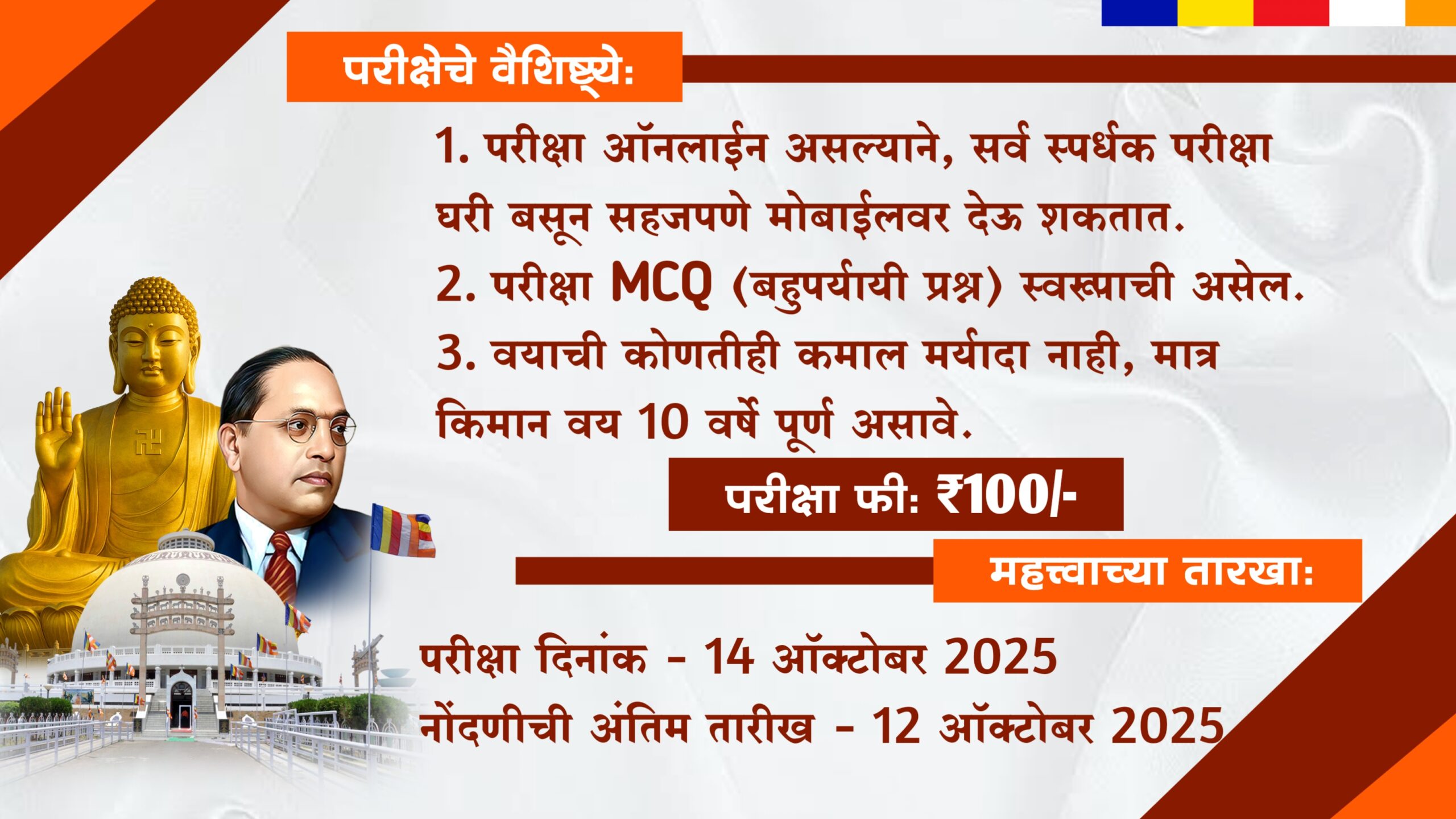 परीक्षेचे वैशिष्ट्ये:

1. परीक्षा ऑनलाईन असल्याने, सर्व स्पर्धक परीक्षा घरी बसून सहजपणे मोबाईलवर देऊ शकतात.
2. परीक्षा MCQ (बहुपर्यायी प्रश्न) स्वरूपाची असेल.
3. वयाची कोणतीही कमाल मर्यादा नाही, मात्र किमान वय 10 वर्षे पूर्ण असावे.

परीक्षा फी: ₹100/-

महत्त्वाच्या तारखा:

परीक्षा दिनांक - 14 ऑक्टोबर 2025
नोंदणीची अंतिम तारीख - 12 ऑक्टोबर 2025